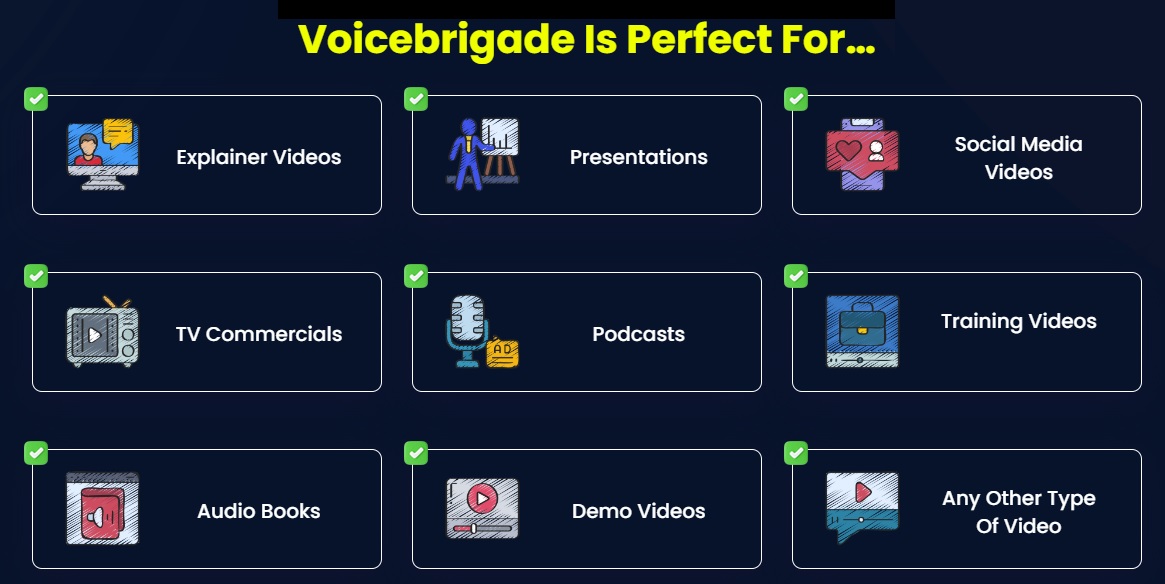 Voicebrigade Is Perfect For...

Explainer Videos

Presentations

Social Media Videos

TV Commercials

AD

Podcasts

Training Videos

Audio Books

Demo Videos

Any Other Type Of Video